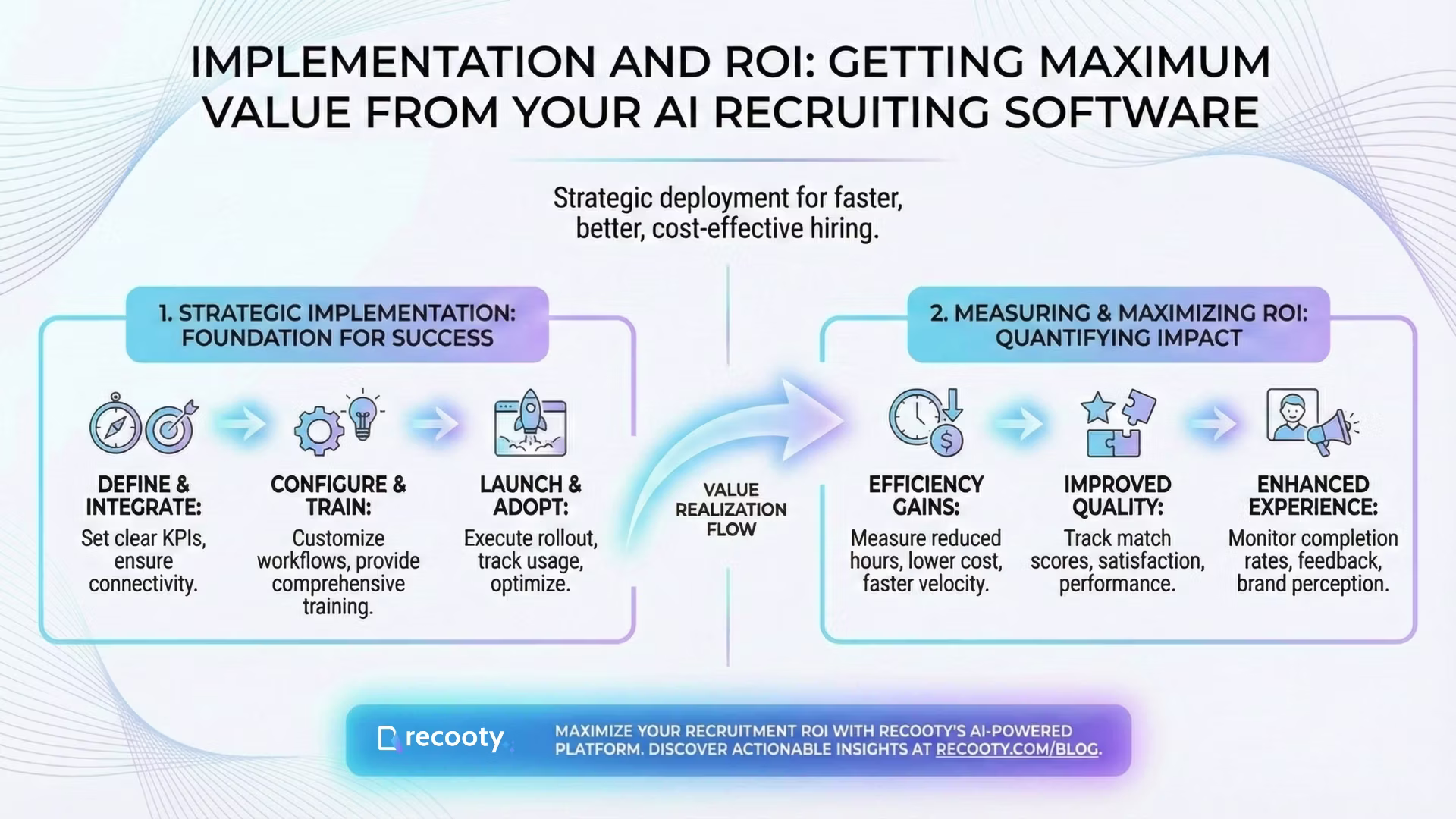 IMPLEMENTATION AND ROI: GETTING MAXIMUM VALUE FROM YOUR AI RECRUITING SOFTWARE

Strategic deployment for faster, better, cost-effective hiring.

1. STRATEGIC IMPLEMENTATION: FOUNDATION FOR SUCCESS

DEFINE & INTEGRATE:
Set clear KPIs, ensure connectivity.

CONFIGURE & TRAIN:
Customize workflows, provide comprehensive training.

LAUNCH & ADOPT:
Execute rollout, track usage, optimize.

VALUE REALIZATION FLOW

2. MEASURING & MAXIMIZING ROI: QUANTIFYING IMPACT

EFFICIENCY GAINS:
Measure reduced hours, lower cost, faster velocity.

IMPROVED QUALITY:
Track match scores, satisfaction, performance.

ENHANCED EXPERIENCE:
Monitor completion rates, feedback, brand perception.

recooty

MAXIMIZE YOUR RECRUITMENT ROI WITH RECOOTY'S AI-POWERED PLATFORM. DISCOVER ACTIONABLE INSIGHTS AT RECOOTY.COM/BLOG.